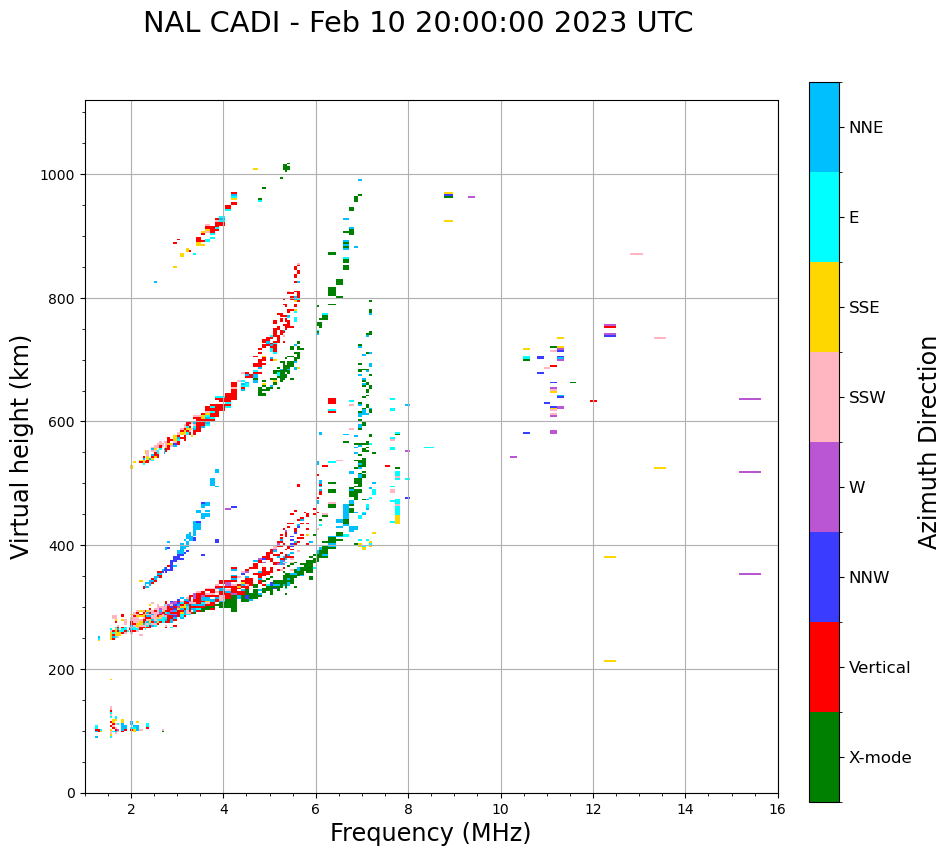 NAL CADI - Feb 10 20:00:00 2023 UTC

Virtual height (km)

1000
800
600
400
200
0

2
4
6
8
10
12
14
16

Frequency (MHz)

NNE
E
SSE
SSW
W
NNW
Vertical
X-mode

Azimuth Direction